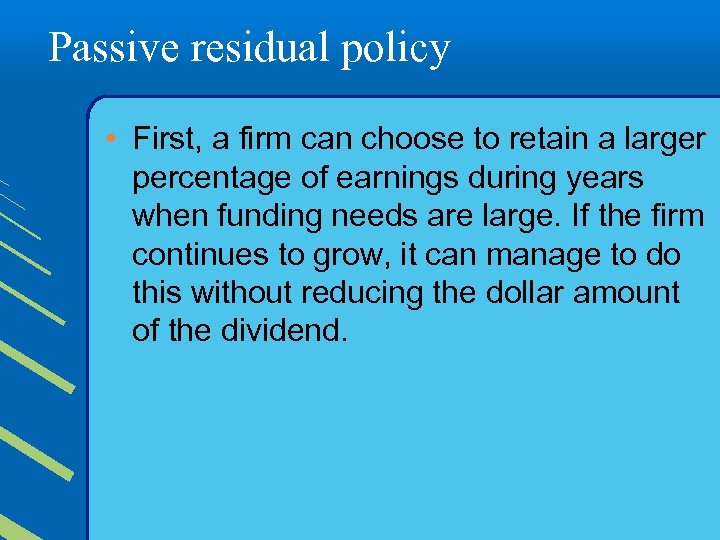 Passive residual policy

• First, a firm can choose to retain a larger percentage of earnings during years when funding needs are large. If the firm continues to grow, it can manage to do this without reducing the dollar amount of the dividend.